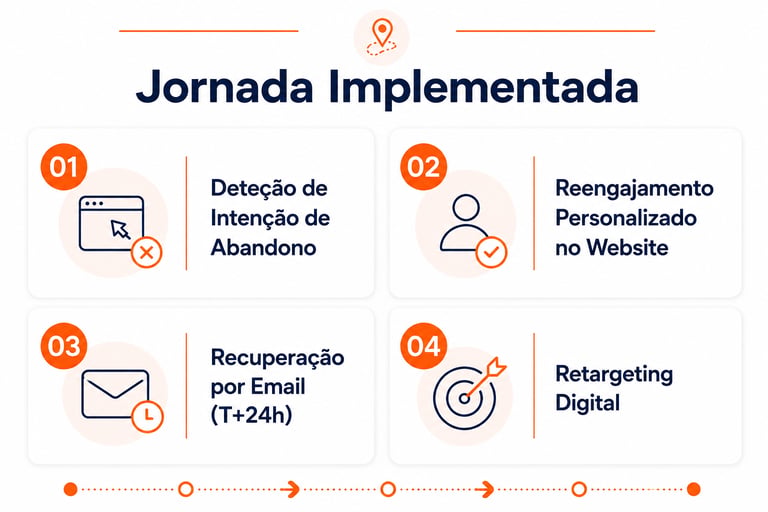 Jornada Implementada

01
Deteção de Intenção de Abandono

02
Reengajamento Personalizado no Website

03
Recuperação por Email (T+24h)

04
Retargeting Digital